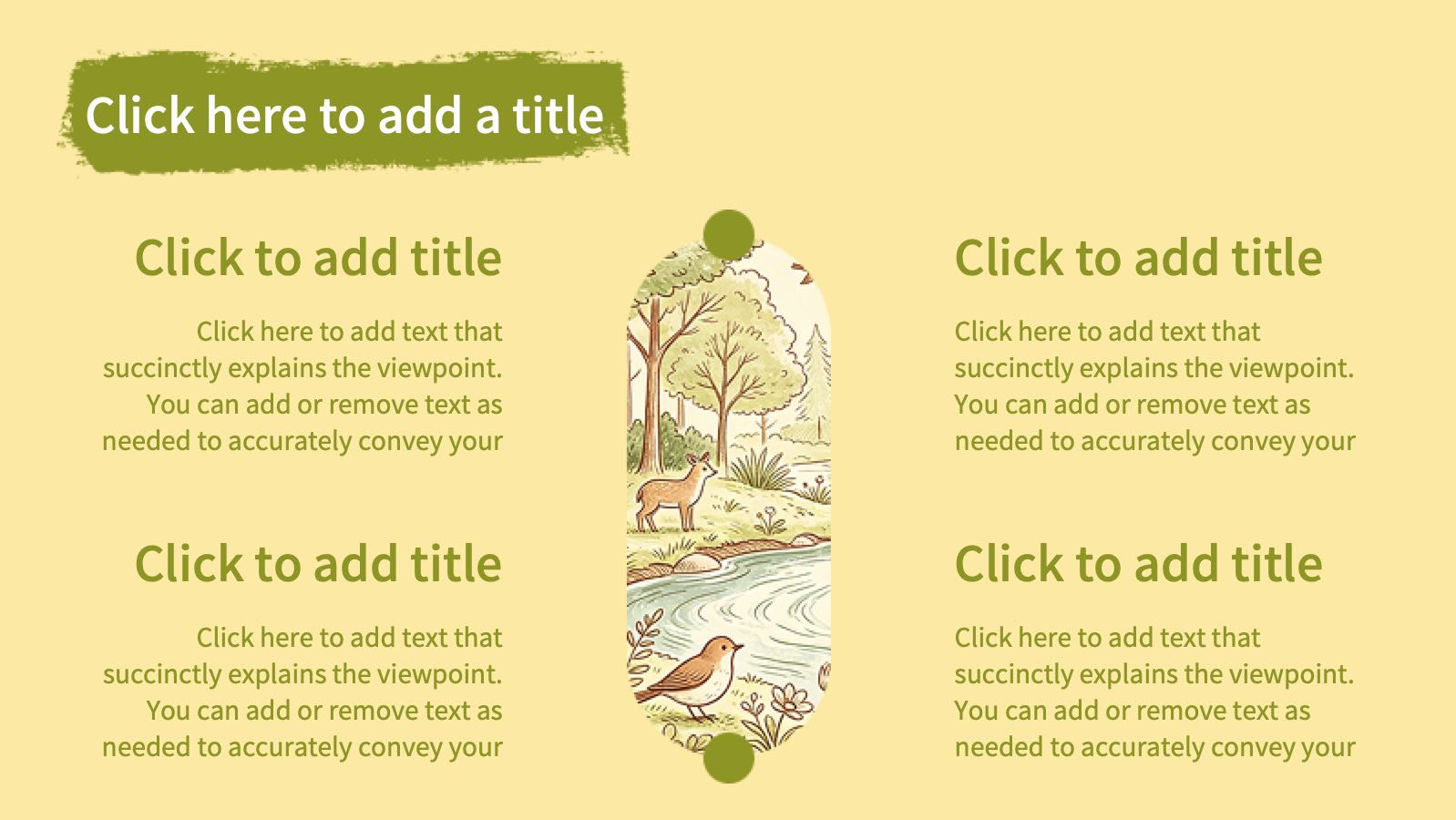 Click here to add a title

Click to add title

Click here to add text that succinctly explains the viewpoint. You can add or remove text as needed to accurately convey your

Click to add title

Click here to add text that succinctly explains the viewpoint. You can add or remove text as needed to accurately convey your

Click to add title

Click here to add text that succinctly explains the viewpoint. You can add or remove text as needed to accurately convey your

Click to add title

Click here to add text that succinctly explains the viewpoint. You can add or remove text as needed to accurately convey your